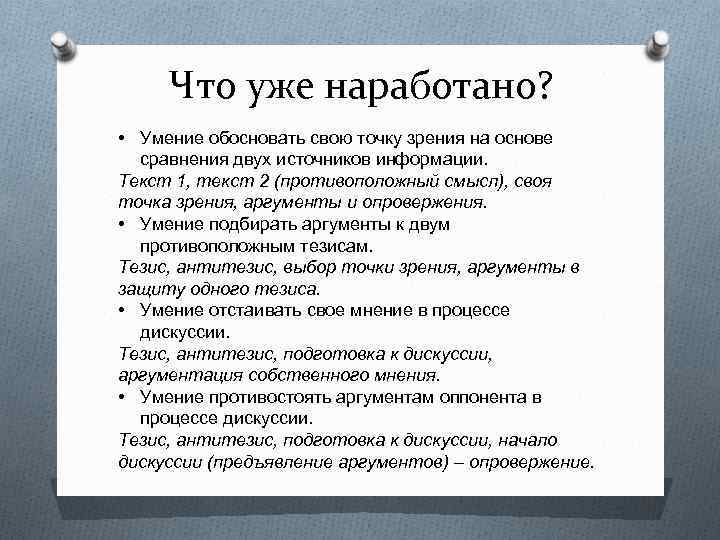 Что уже наработано?

• Умение обосновать свою точку зрения на основе сравнения двух источников информации.
Текст 1, текст 2 (противоположный смысл), своя точка зрения, аргументы и опровержения.
• Умение подбирать аргументы к двум противоположным тезисам.
Тезис, антитезис, выбор точки зрения, аргументы в защиту одного тезиса.
• Умение отстаивать свое мнение в процессе дискуссии.
Тезис, антитезис, подготовка к дискуссии, аргументация собственного мнения.
• Умение противостоять аргументам оппонента в процессе дискуссии.
Тезис, антитезис, подготовка к дискуссии, начало дискуссии (предъявление аргументов) – опровержение.